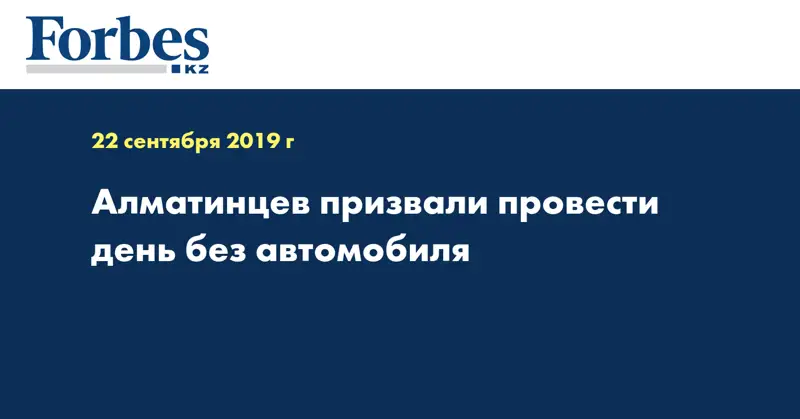 Forbes
KZ

22 сентября 2019 г

Алматинцев призвали провести день без автомобиля